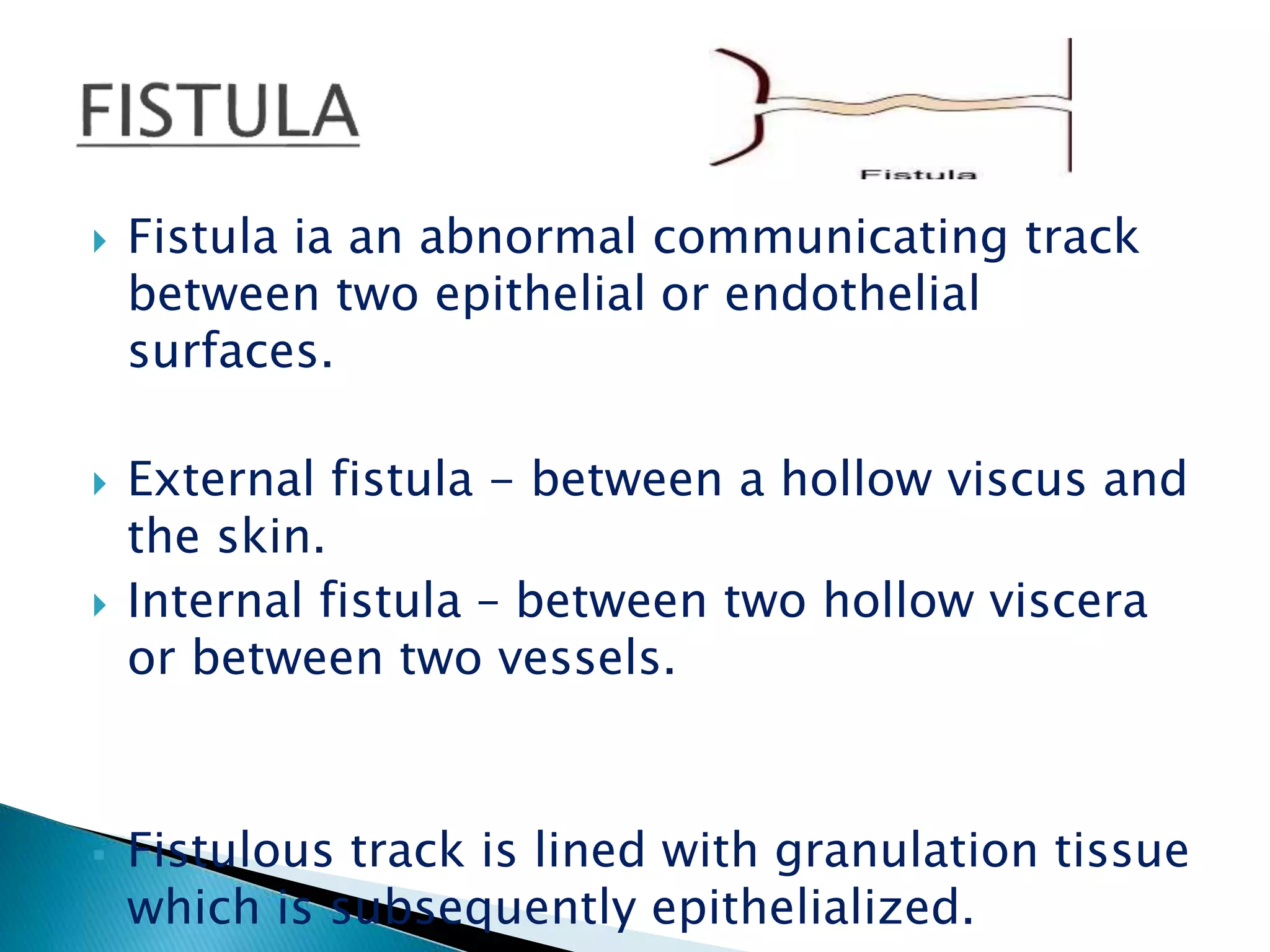 FISTULA

Fistula

Fistula ia an abnormal communicating track between two epithelial or endothelial surfaces.

External fistula – between a hollow viscus and the skin.

Internal fistula – between two hollow viscera or between two vessels.

Fistulous track is lined with granulation tissue which is subsequently epithelialized.